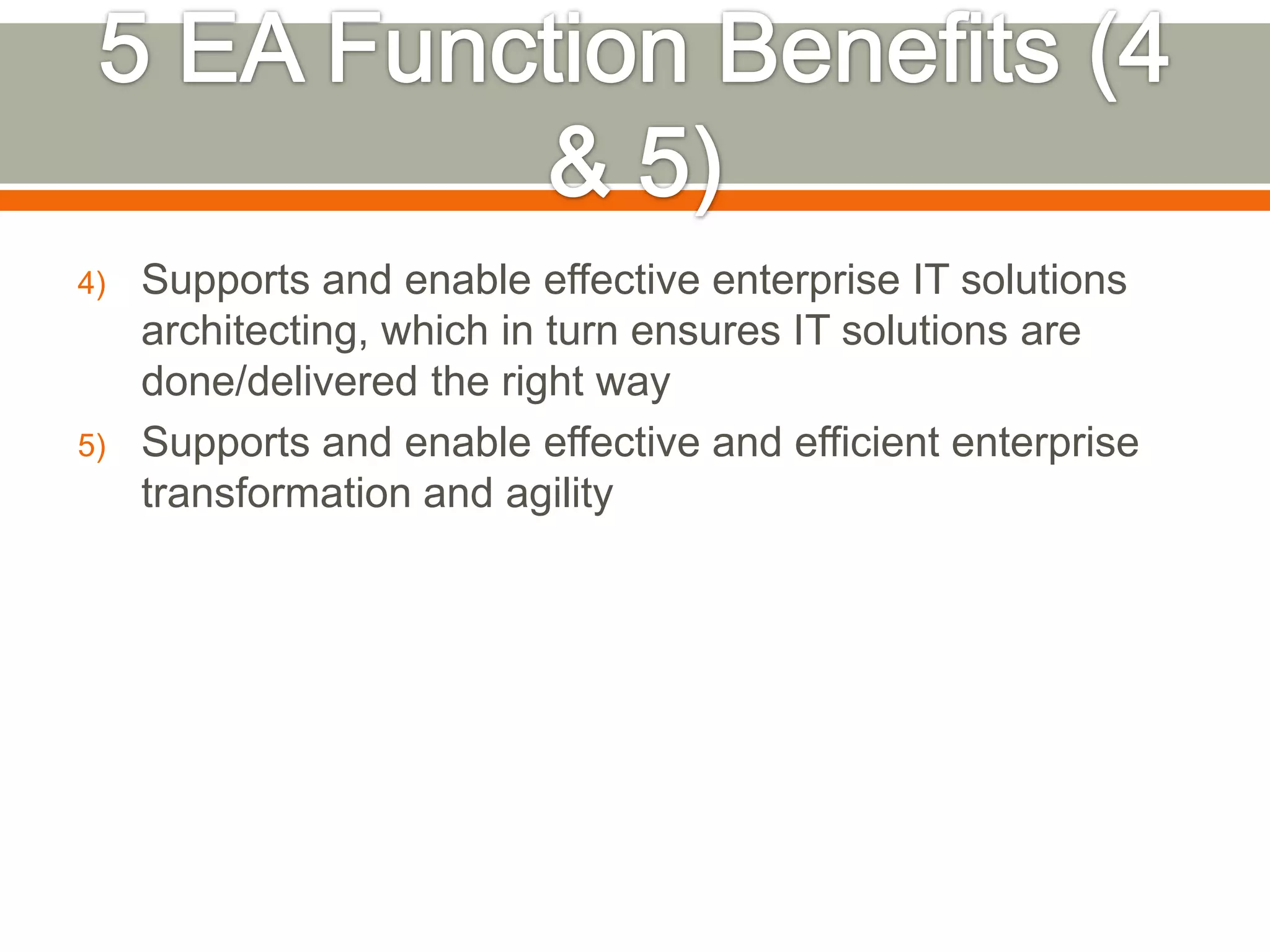 5 EA Function Benefits (4 & 5)

4) Supports and enable effective enterprise IT solutions architecting, which in turn ensures IT solutions are done/delivered the right way

5) Supports and enable effective and efficient enterprise transformation and agility